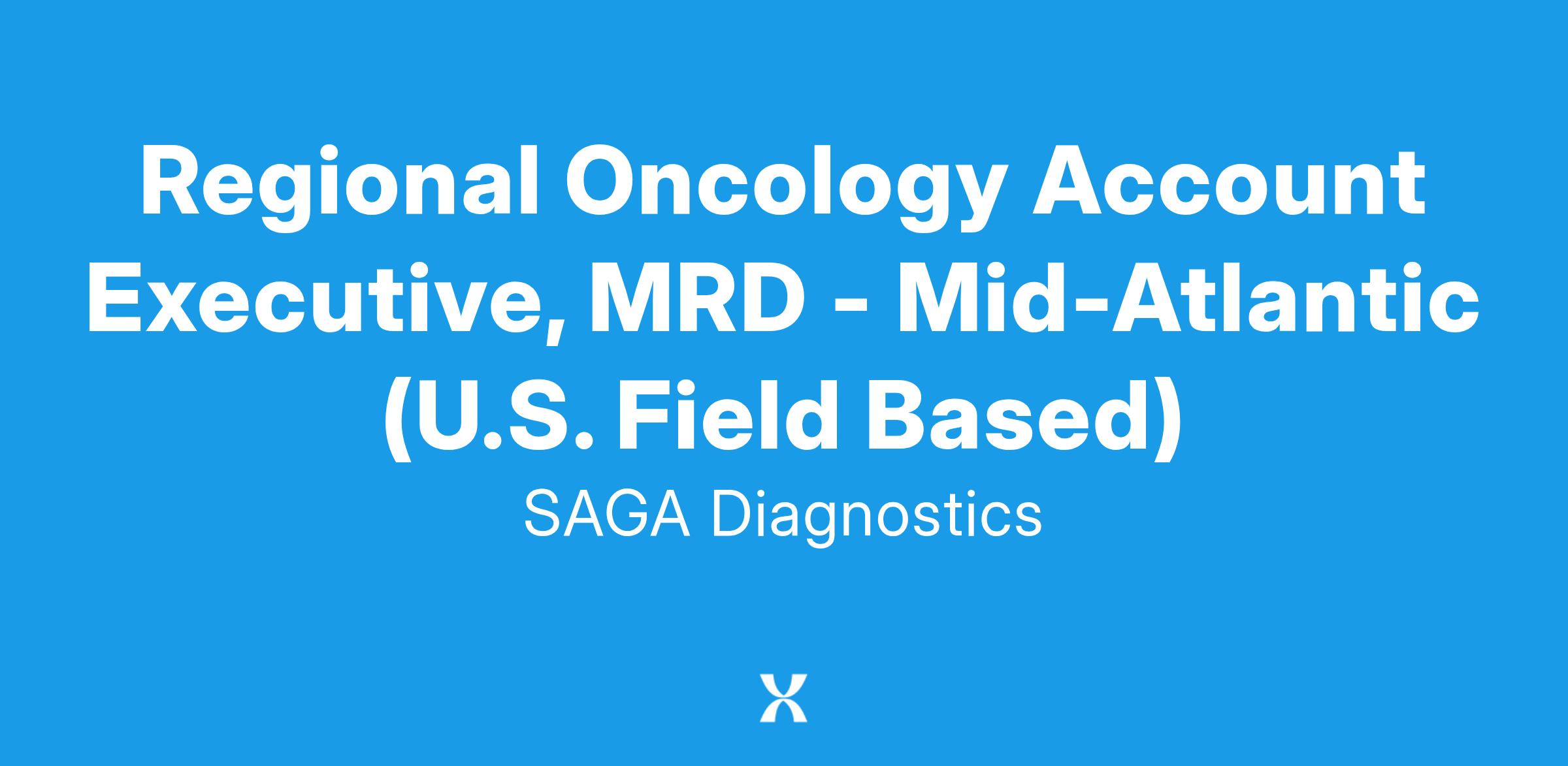 Regional Oncology Account Executive, MRD - Mid-Atlantic (U.S. Field Based)

SAGA Diagnostics